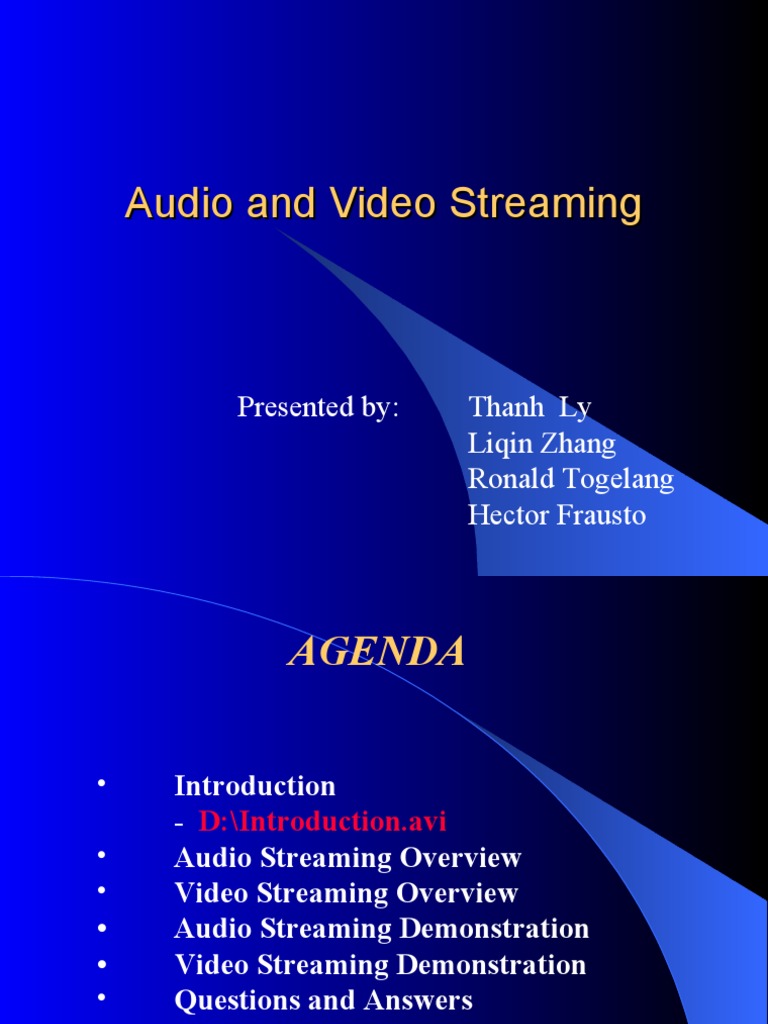 Audio and Video Streaming

Presented by: Thanh Ly
Liqin Zhang
Ronald Togelang
Hector Frausto

AGENDA

• Introduction
- D:\Introduction.avi
• Audio Streaming Overview
• Video Streaming Overview
• Audio Streaming Demonstration
• Video Streaming Demonstration
• Questions and Answers